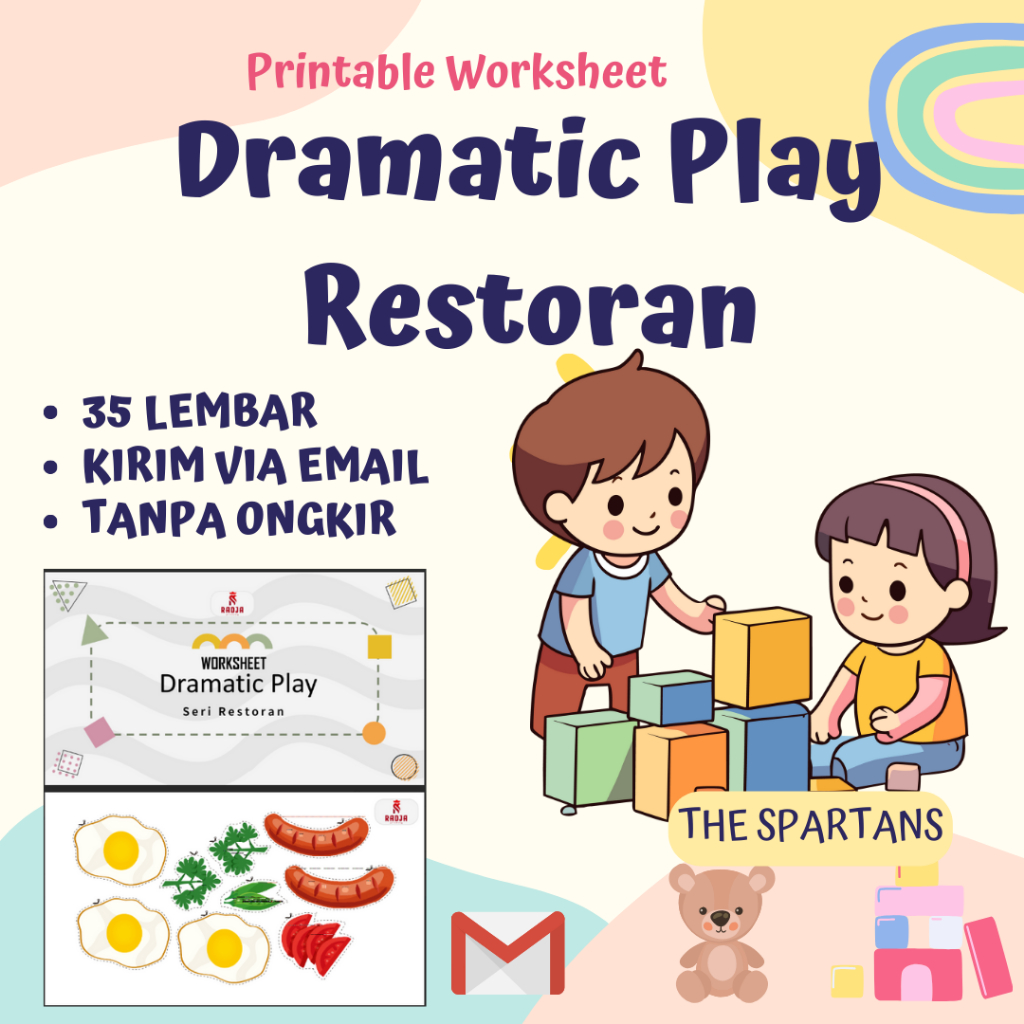 Printable Worksheet
Dramatic Play
Restoran

• 35 LEMBAR
• KIRIM VIA EMAIL
• TANPA ONGKIR

RADJA
WORKSHEET
Dramatic Play
Seri Restoran

RADJA

THE SPARTANS